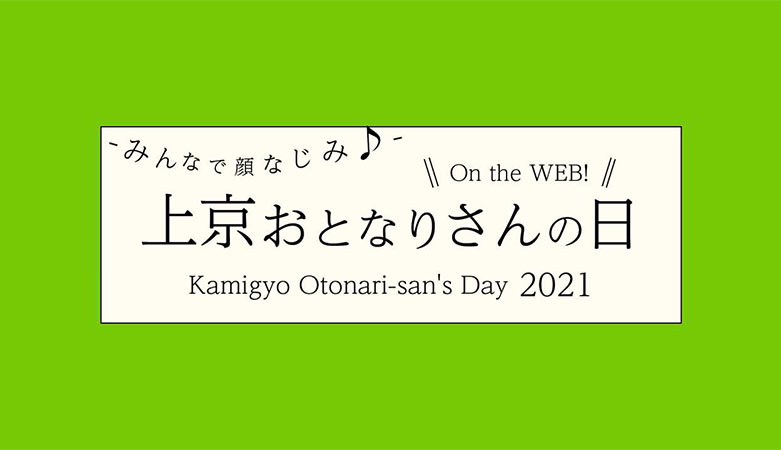 -みんなで顔なじみ♪-

\\ On the WEB! //

上京おとなりさんの日

Kamigyo Otonari-san's Day 2021